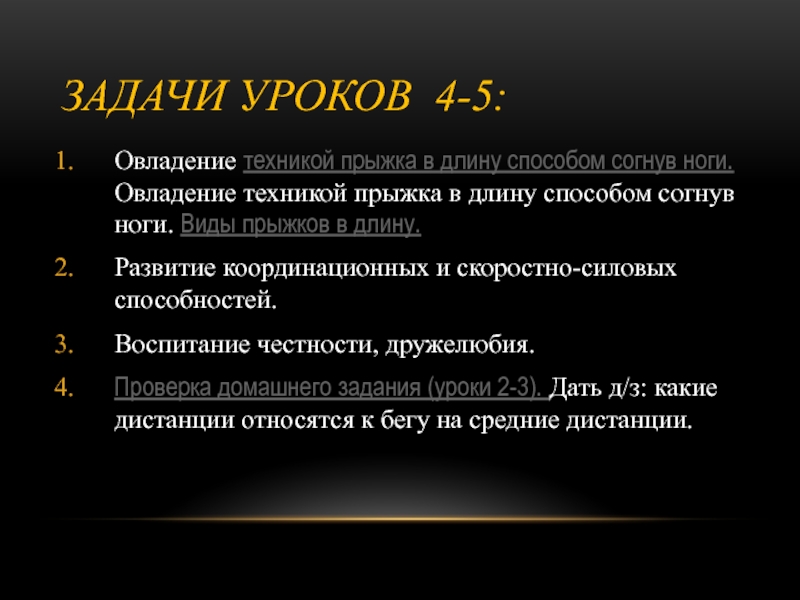 ЗАДАЧИ УРОКОВ 4-5:

1. Овладение техникой прыжка в длину способом согнув ноги. Овладение техникой прыжка в длину способом согнув ноги. Виды прыжков в длину.

2. Развитие координационных и скоростно-силовых способностей.

3. Воспитание честности, дружелюбия.

4. Проверка домашнего задания (уроки 2-3). Дать д/з: какие дистанции относятся к бегу на средние дистанции.